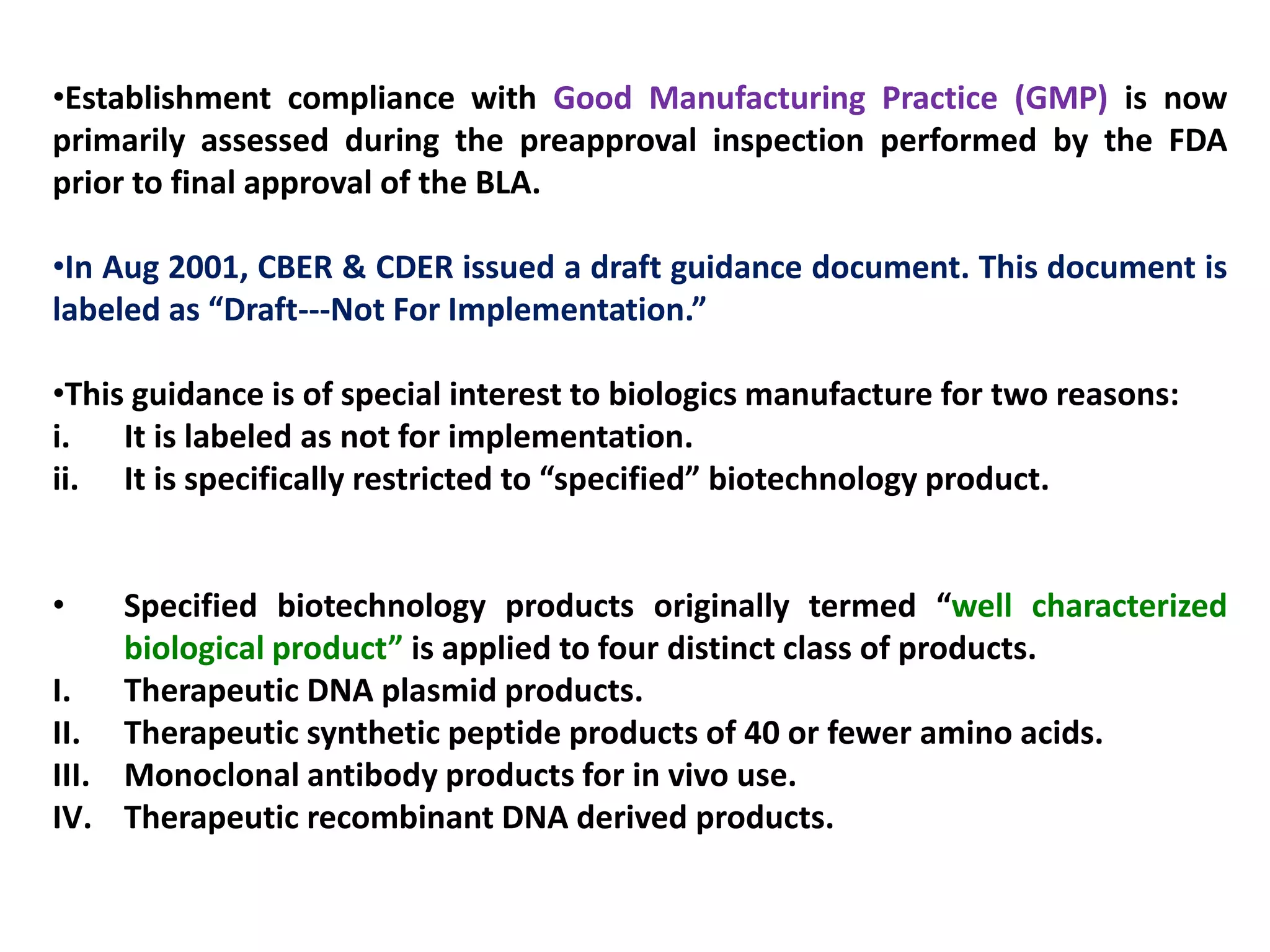 •Establishment compliance with Good Manufacturing Practice (GMP) is now primarily assessed during the preapproval inspection performed by the FDA prior to final approval of the BLA.

•In Aug 2001, CBER & CDER issued a draft guidance document. This document is labeled as “Draft---Not For Implementation.”

•This guidance is of special interest to biologics manufacture for two reasons:
i. It is labeled as not for implementation.
ii. It is specifically restricted to “specified” biotechnology product.

• Specified biotechnology products originally termed “well characterized biological product” is applied to four distinct class of products.
I. Therapeutic DNA plasmid products.
II. Therapeutic synthetic peptide products of 40 or fewer amino acids.
III. Monoclonal antibody products for in vivo use.
IV. Therapeutic recombinant DNA derived products.